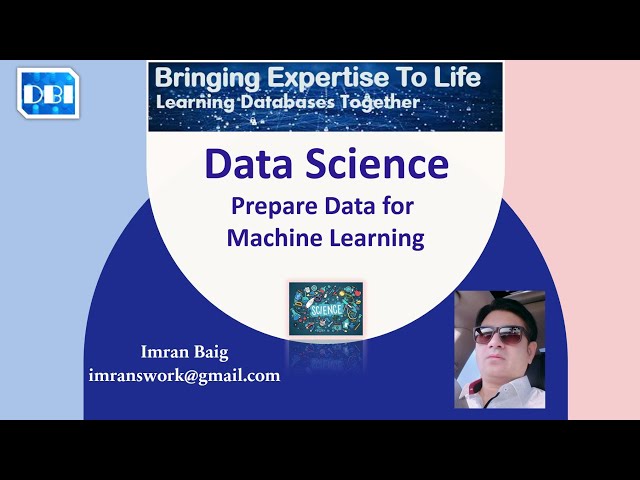 DBI

Bringing Expertise To Life
Learning Databases Together

Data Science

Prepare Data for Machine Learning

SCIENCE

Imran Baig
imranswork@gmail.com